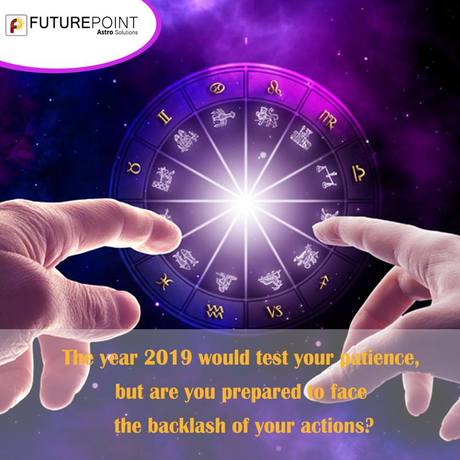 FUTUREPOINT
Astro Solutions

The year 2019 would test your patience, but are you prepared to face the backlash of your actions?